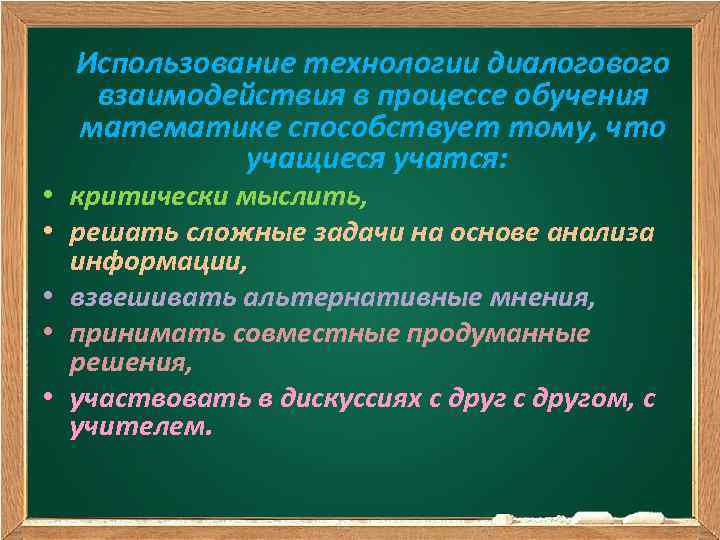 Использование технологии диалогового взаимодействия в процессе обучения математике способствует тому, что учащиеся учатся:

• критически мыслить,
• решать сложные задачи на основе анализа информации,
• взвешивать альтернативные мнения,
• принимать совместные продуманные решения,
• участвовать в дискуссиях с друг с другом, с учителем.